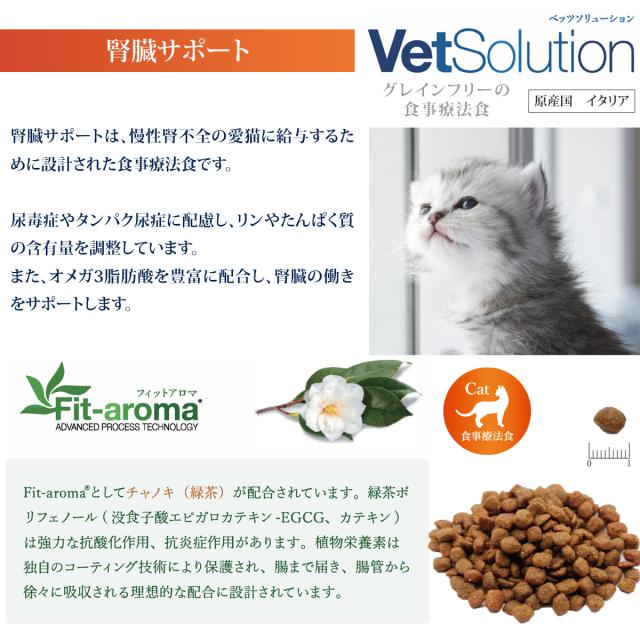 腎臓サポート

ベッツソリューション
VetSolution
グレインフリーの
食事療法食

原産国　イタリア

腎臓サポートは、慢性腎不全の愛猫に給与するために設計された食事療法食です。

尿毒症やタンパク尿症に配慮し、リンやたんぱく質の含有量を調整しています。
また、オメガ3脂肪酸を豊富に配合し、腎臓の働きをサポートします。

フィットアロマ
Fit-aroma®
ADVANCED PROCESS TECHNOLOGY

Cat
食事療法食

0　1

Fit-aroma®としてチャノキ（緑茶）が配合されています。緑茶ポリフェノール（没食子酸エピガロカテキン -EGCG、カテキン）は強力な抗酸化作用、抗炎症作用があります。植物栄養素は独自のコーティング技術により保護され、腸まで届き、腸管から徐々に吸収される理想的な配合に設計されています。